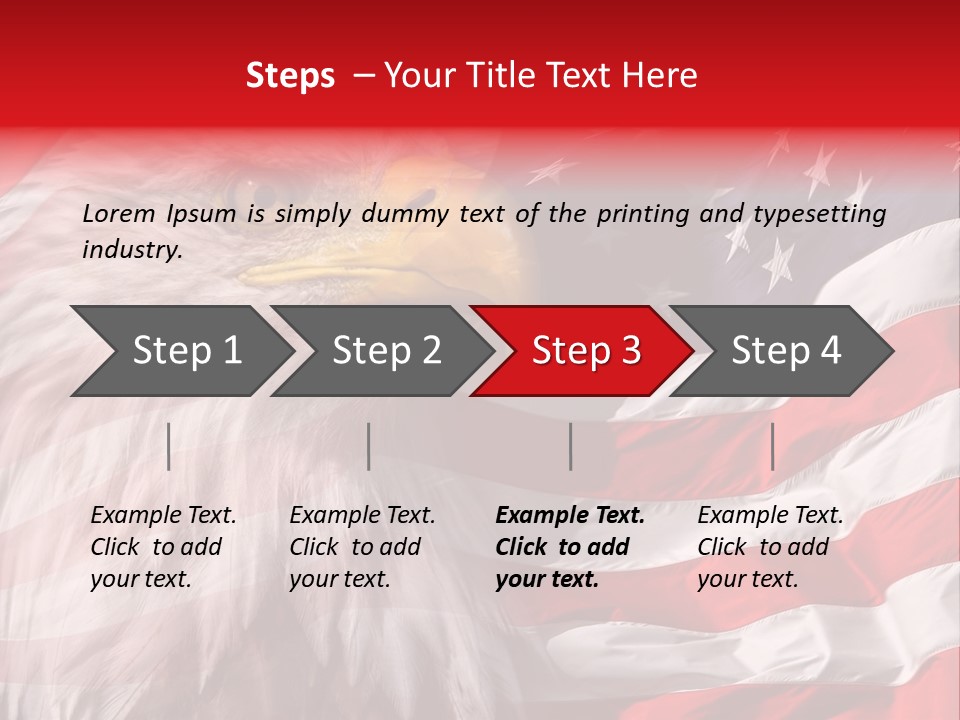 Steps – Your Title Text Here

Lorem Ipsum is simply dummy text of the printing and typesetting industry.

Step 1

Step 2

Step 3

Step 4

Example Text. Click to add your text.

Example Text. Click to add your text.

Example Text. Click to add your text.

Example Text. Click to add your text.